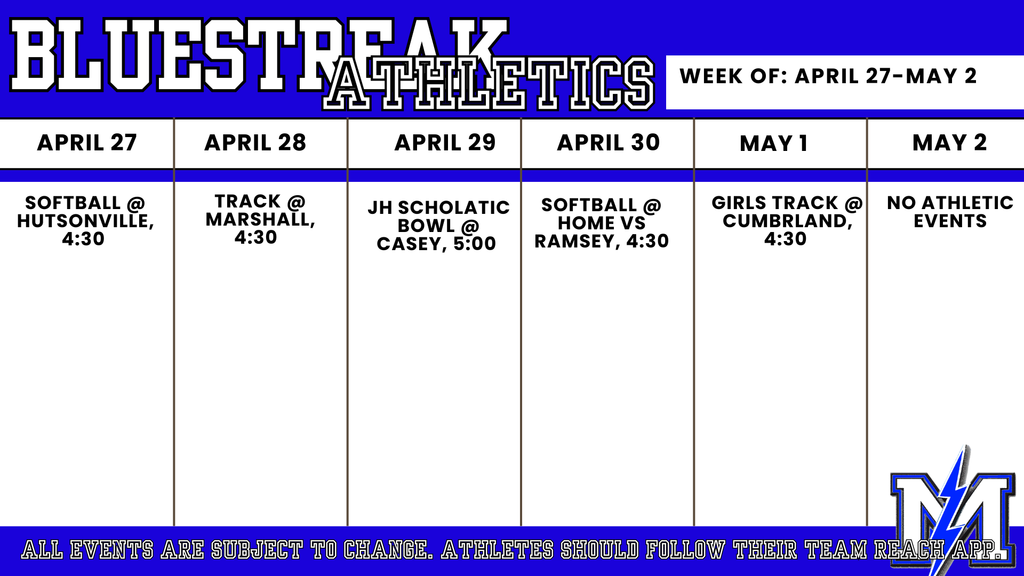 BLUESTREAK ATHLETICS

WEEK OF: APRIL 27-MAY 2

| APRIL 27 | APRIL 28 | APRIL 29 | APRIL 30 | MAY 1 | MAY 2 |
|---|---|---|---|---|---|
| SOFTBALL @ HUTSONVILLE, 4:30 | TRACK @ MARSHALL, 4:30 | JH SCHOLATIC BOWL @ CASEY, 5:00 | SOFTBALL @ HOME VS RAMSEY, 4:30 | GIRLS TRACK @ CUMBRLAND, 4:30 | NO ATHLETIC EVENTS |

M

ALL EVENTS ARE SUBJECT TO CHANGE. ATHLETES SHOULD FOLLOW THEIR TEAM REACH APP.